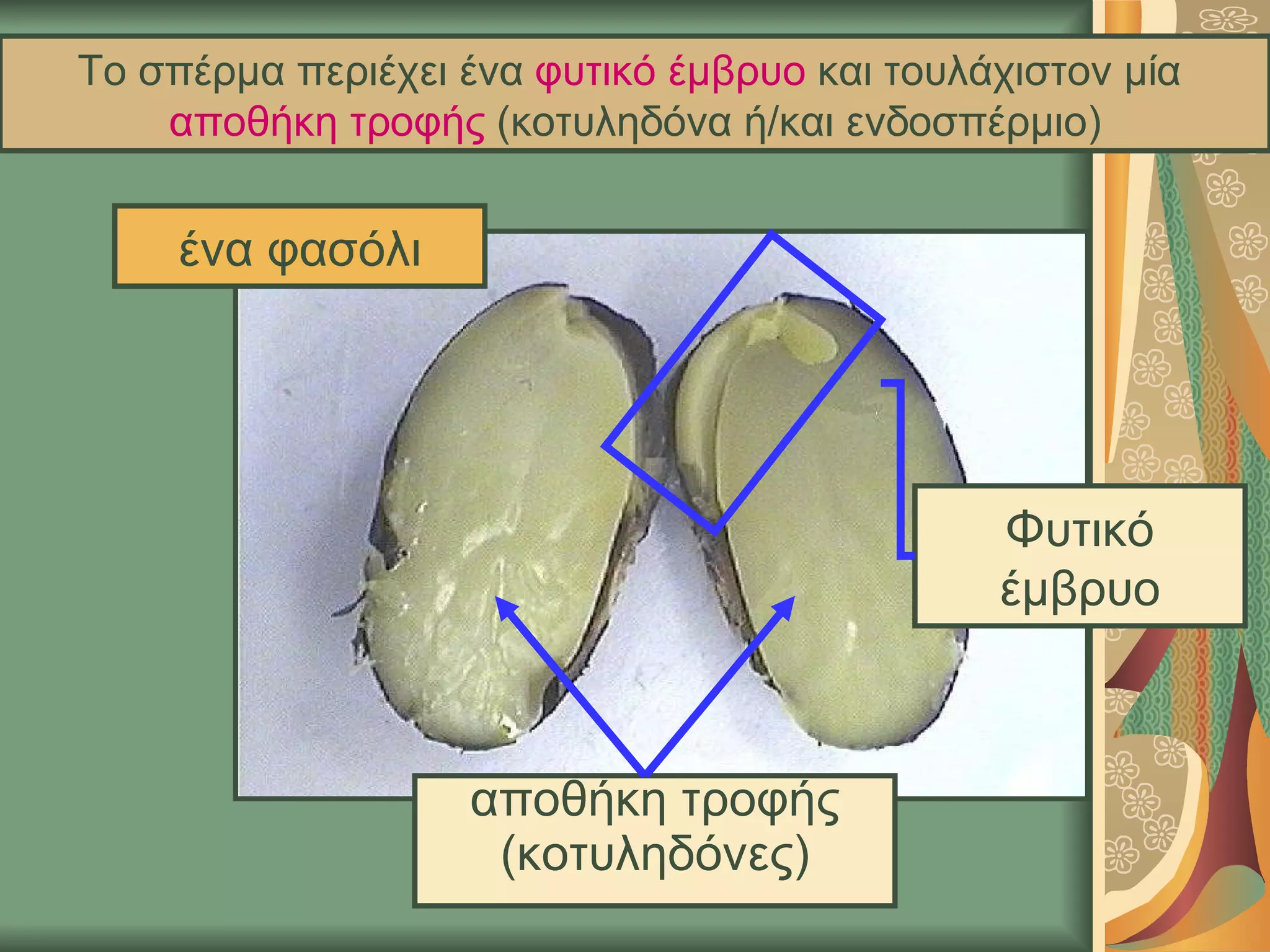 Το σπέρμα περιέχει ένα φυτικό έμβρυο και τουλάχιστον μία αποθήκη τροφής (κοτυληδόνα ή/και ενδοσπέρμιο)

ένα φασόλι

Φυτικό έμβρυο

αποθήκη τροφής (κοτυληδόνες)